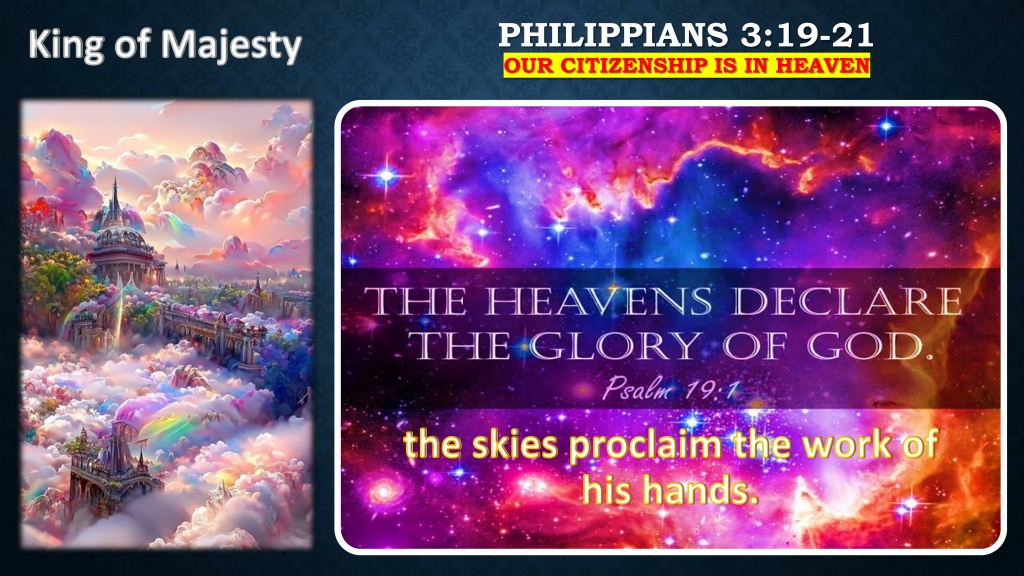 King of Majesty

PHILIPPIANS 3:19-21
OUR CITIZENSHIP IS IN HEAVEN

THE HEAVENS DECLARE THE GLORY OF GOD.
Psalm 19:1

the skies proclaim the work of his hands.